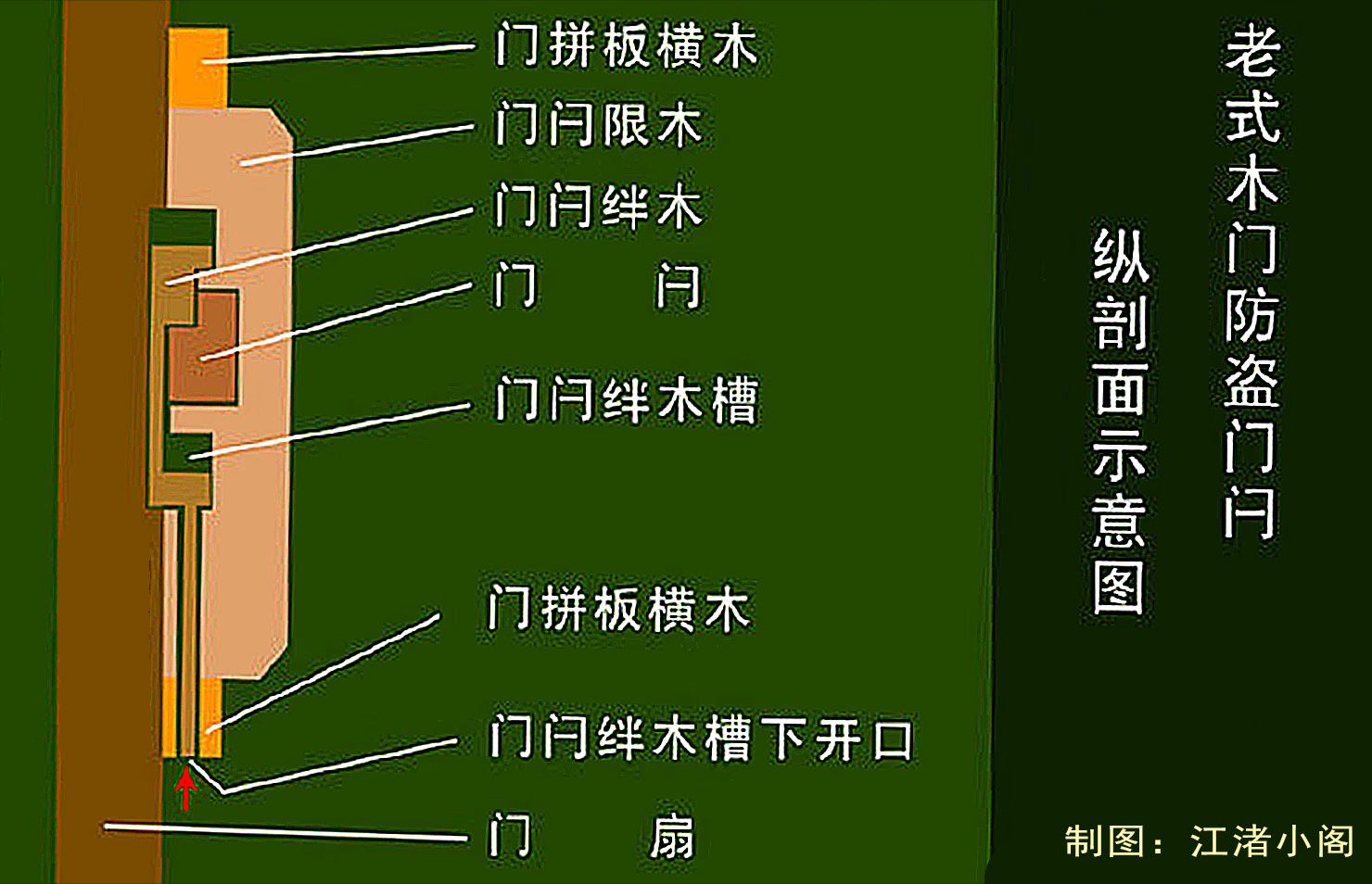 门拼板横木
门闩限木
门闩绊木
门　　闩
门闩绊木槽
门拼板横木
门闩绊木槽下开口
门　　扇

老式木门防盗门闩

纵剖面示意图

制图：江渚小阁